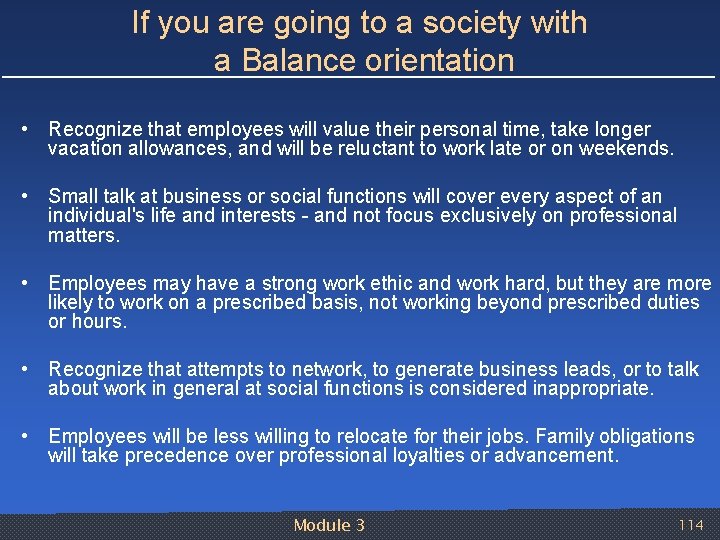 If you are going to a society with a Balance orientation

• Recognize that employees will value their personal time, take longer vacation allowances, and will be reluctant to work late or on weekends.

• Small talk at business or social functions will cover every aspect of an individual's life and interests - and not focus exclusively on professional matters.

• Employees may have a strong work ethic and work hard, but they are more likely to work on a prescribed basis, not working beyond prescribed duties or hours.

• Recognize that attempts to network, to generate business leads, or to talk about work in general at social functions is considered inappropriate.

• Employees will be less willing to relocate for their jobs. Family obligations will take precedence over professional loyalties or advancement.

Module 3

114